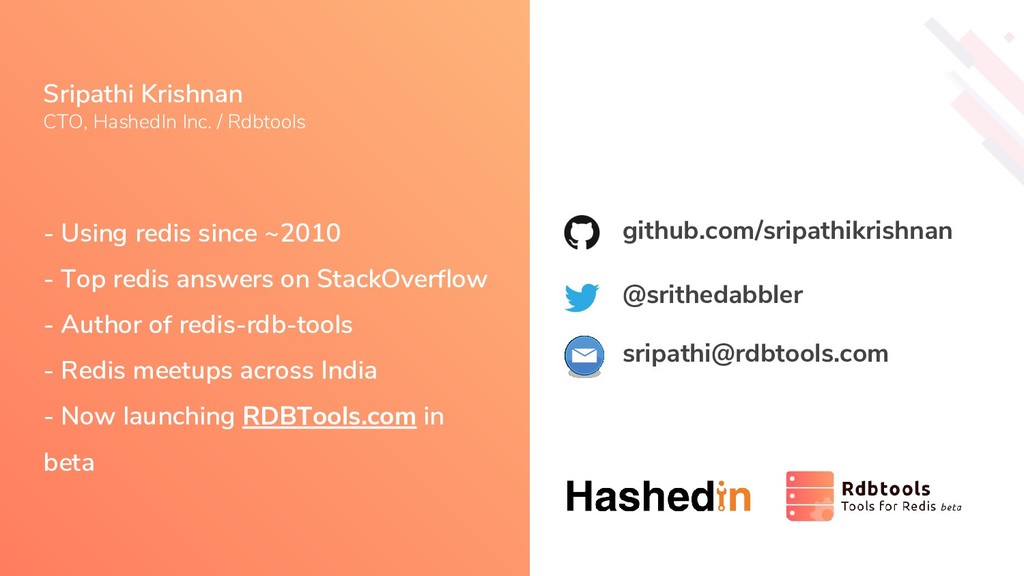 Sripathi Krishnan
CTO, HashedIn Inc. / Rdbtools

- Using redis since ~2010

- Top redis answers on StackOverflow

- Author of redis-rdb-tools

- Redis meetups across India

- Now launching RDBTools.com in beta

github.com/sripathikrishnan

@srithedabbler

sripathi@rdbtools.com

HashedIn

Rdbtools
Tools for Redis beta